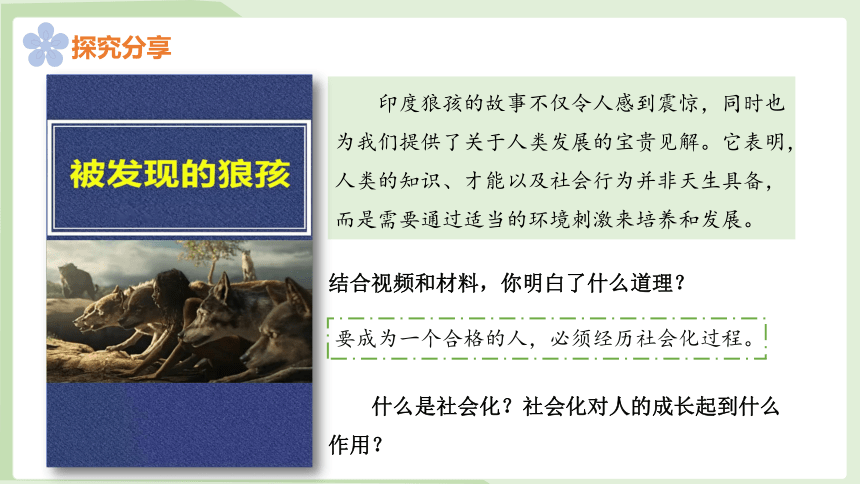 探究分享

被发现的狼孩

印度狼孩的故事不仅令人感到震惊，同时也为我们提供了关于人类发展的宝贵见解。它表明，人类的知识、才能以及社会行为并非天生具备，而是需要通过适当的环境刺激来培养和发展。

结合视频和材料，你明白了什么道理？

要成为一个合格的人，必须经历社会化过程。

什么是社会化？社会化对人的成长起到什么作用？